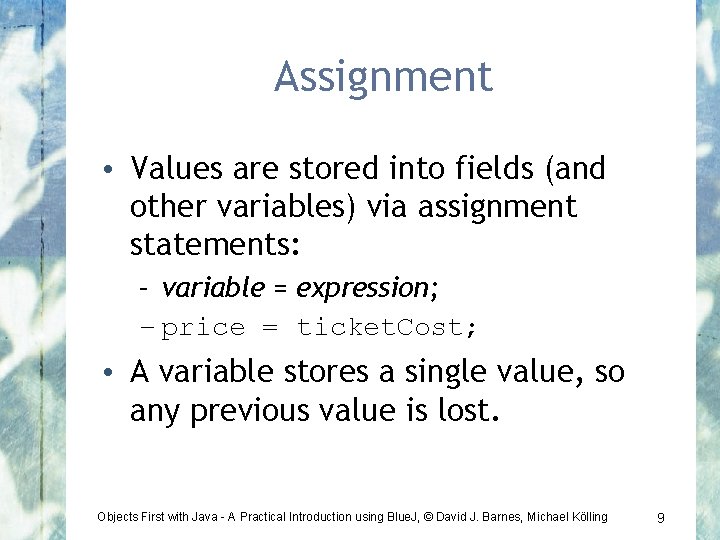 Assignment

• Values are stored into fields (and other variables) via assignment statements:
  – variable = expression;
  – price = ticketCost;
• A variable stores a single value, so any previous value is lost.

Objects First with Java - A Practical Introduction using BlueJ, © David J. Barnes, Michael Kölling

9